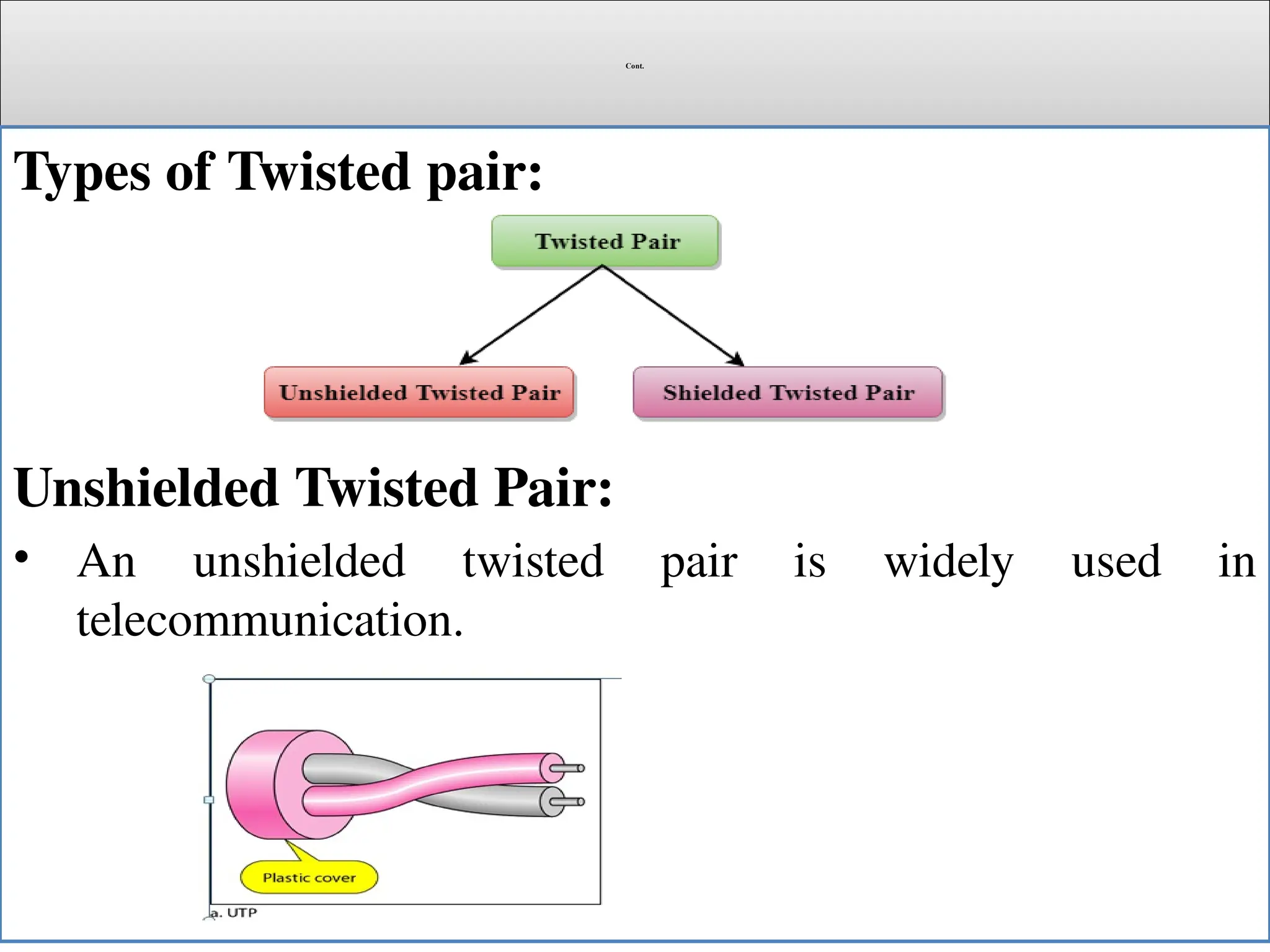 Cont.

Types of Twisted pair:

Twisted Pair

Unshielded Twisted Pair

Shielded Twisted Pair

Unshielded Twisted Pair:

• An unshielded twisted pair is widely used in telecommunication.

Plastic cover

a. UTP